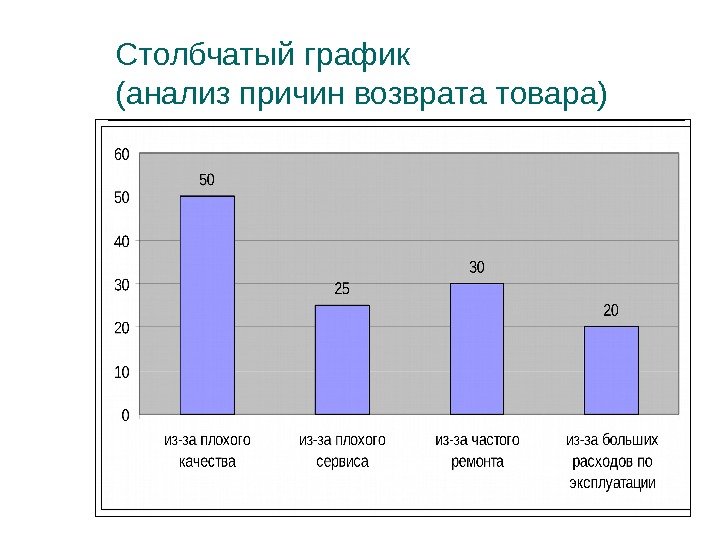 Столбчатый график
(анализ причин возврата товара)

60
50
40
30
20
10
0

50
25
30
20

из-за плохого качества
из-за плохого сервиса
из-за частого ремонта
из-за больших расходов по эксплуатации